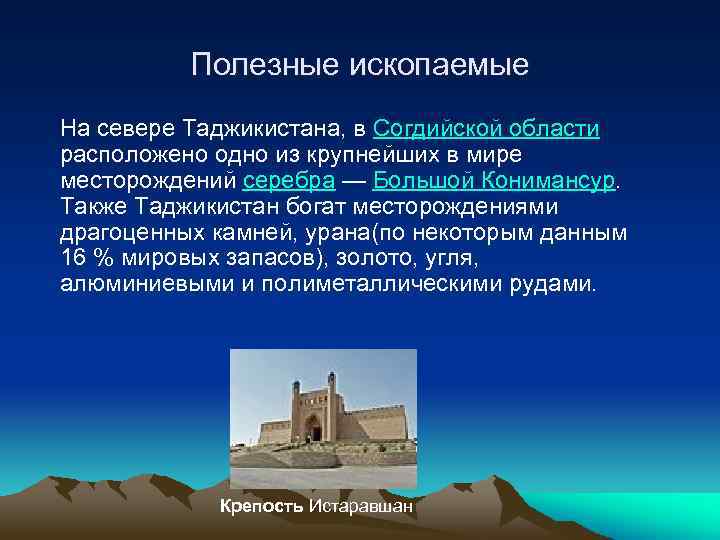 Полезные ископаемые

На севере Таджикистана, в Согдийской области расположено одно из крупнейших в мире месторождений серебра — Большой Конимансур. Также Таджикистан богат месторождениями драгоценных камней, урана(по некоторым данным 16 % мировых запасов), золото, угля, алюминиевыми и полиметаллическими рудами.

Крепость Истаравшан